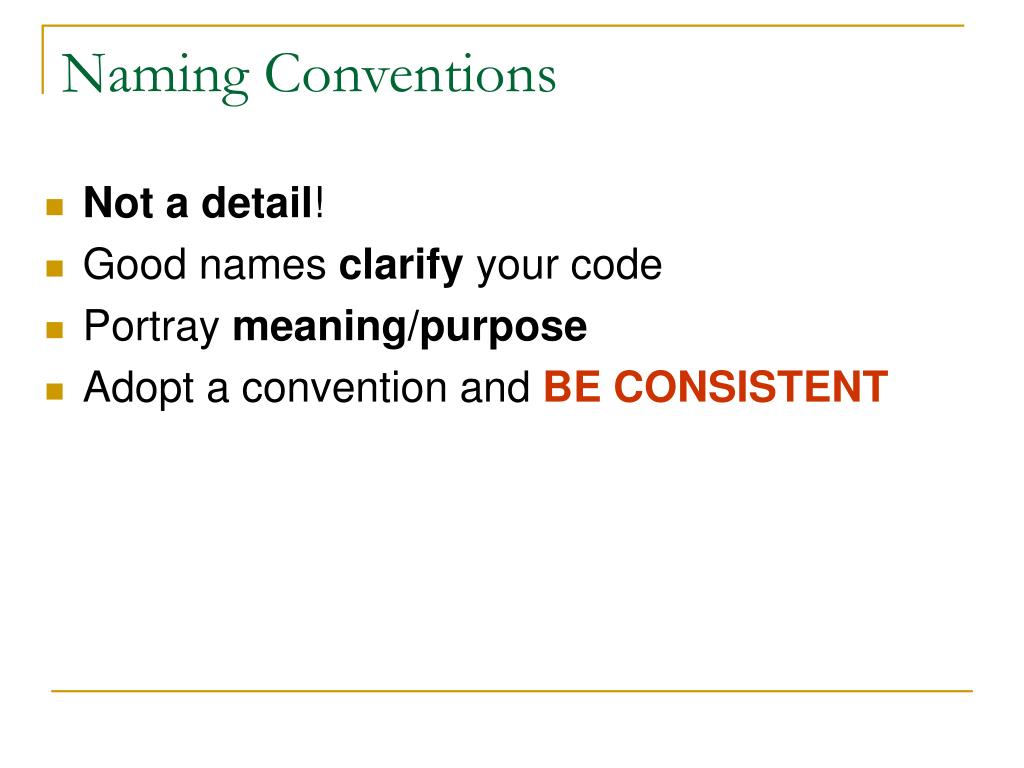 Naming Conventions

- Not a detail!
- Good names clarify your code
- Portray meaning/purpose
- Adopt a convention and BE CONSISTENT